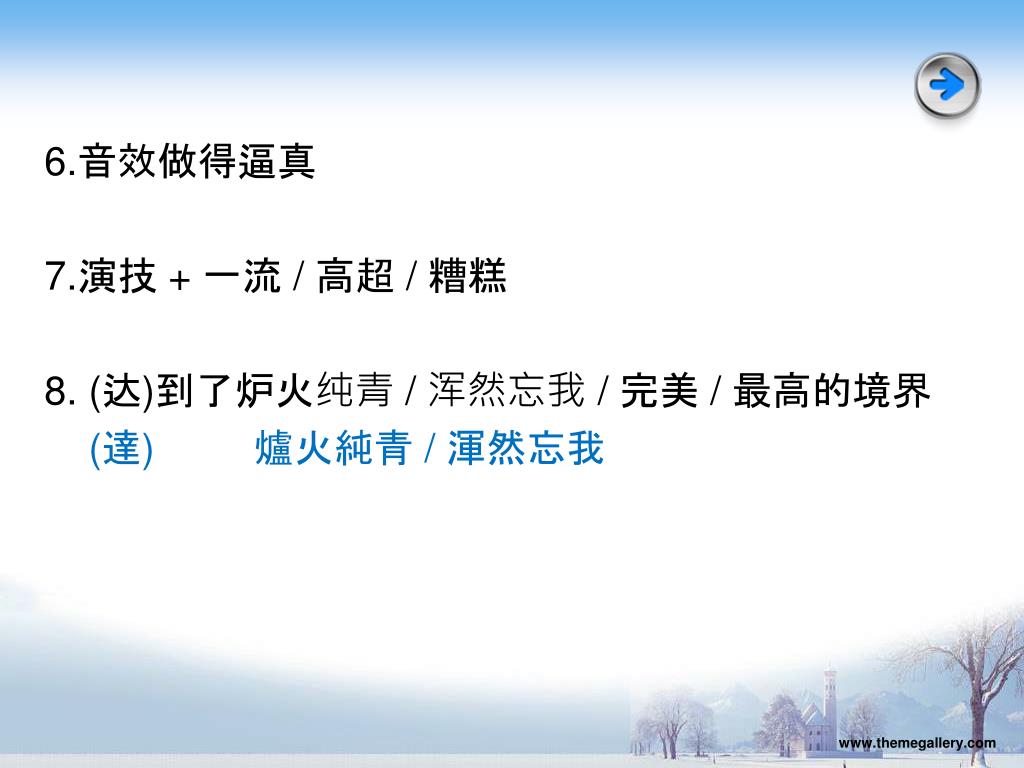 6.音效做得逼真

7.演技 + 一流 / 高超 / 糟糕

8. (达)到了炉火纯青 / 浑然忘我 / 完美 / 最高的境界
(達) 爐火純青 / 渾然忘我

www.themegallery.com